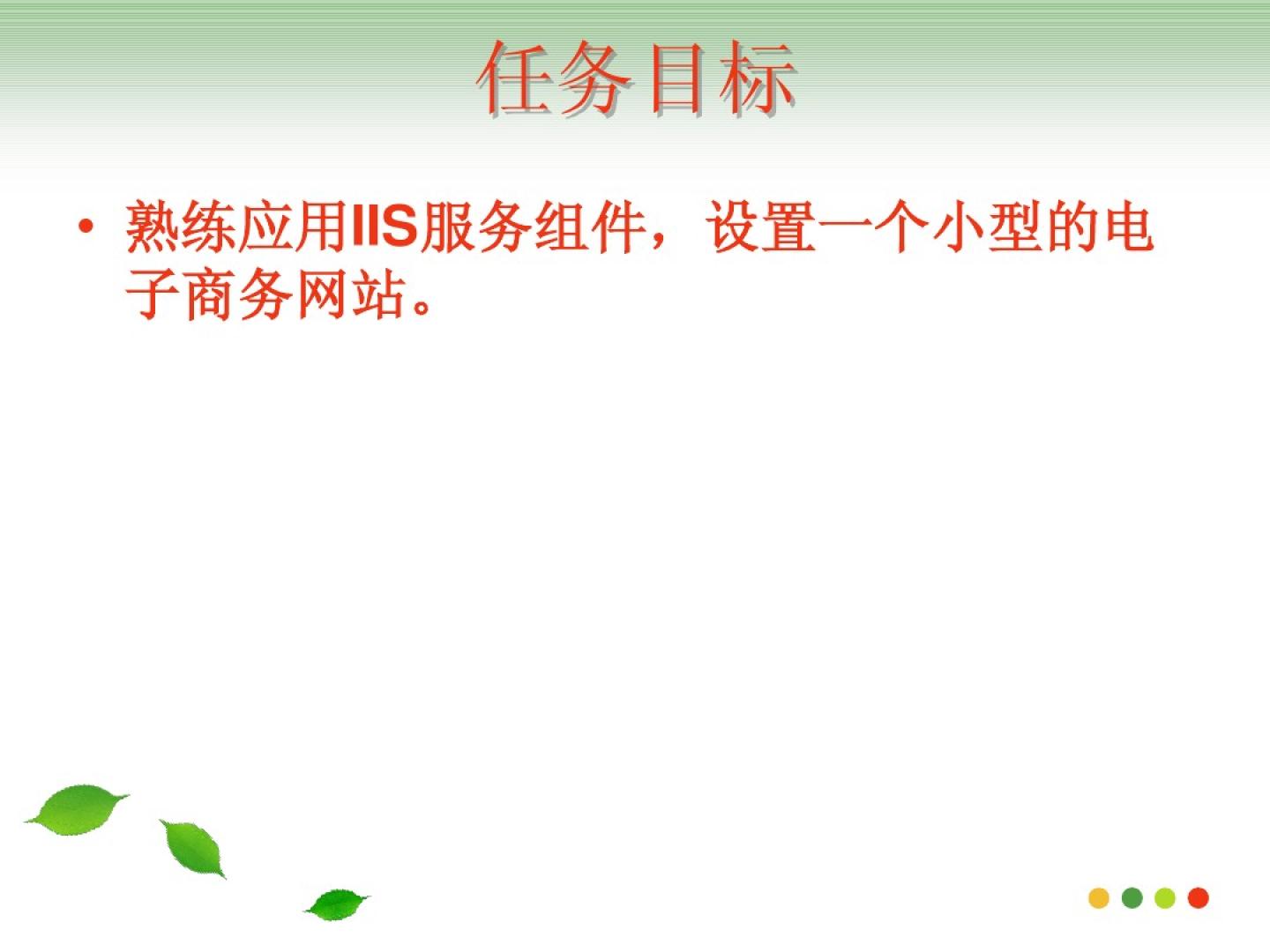 任务目标

• 熟练应用IIS服务组件，设置一个小型的电子商务网站。